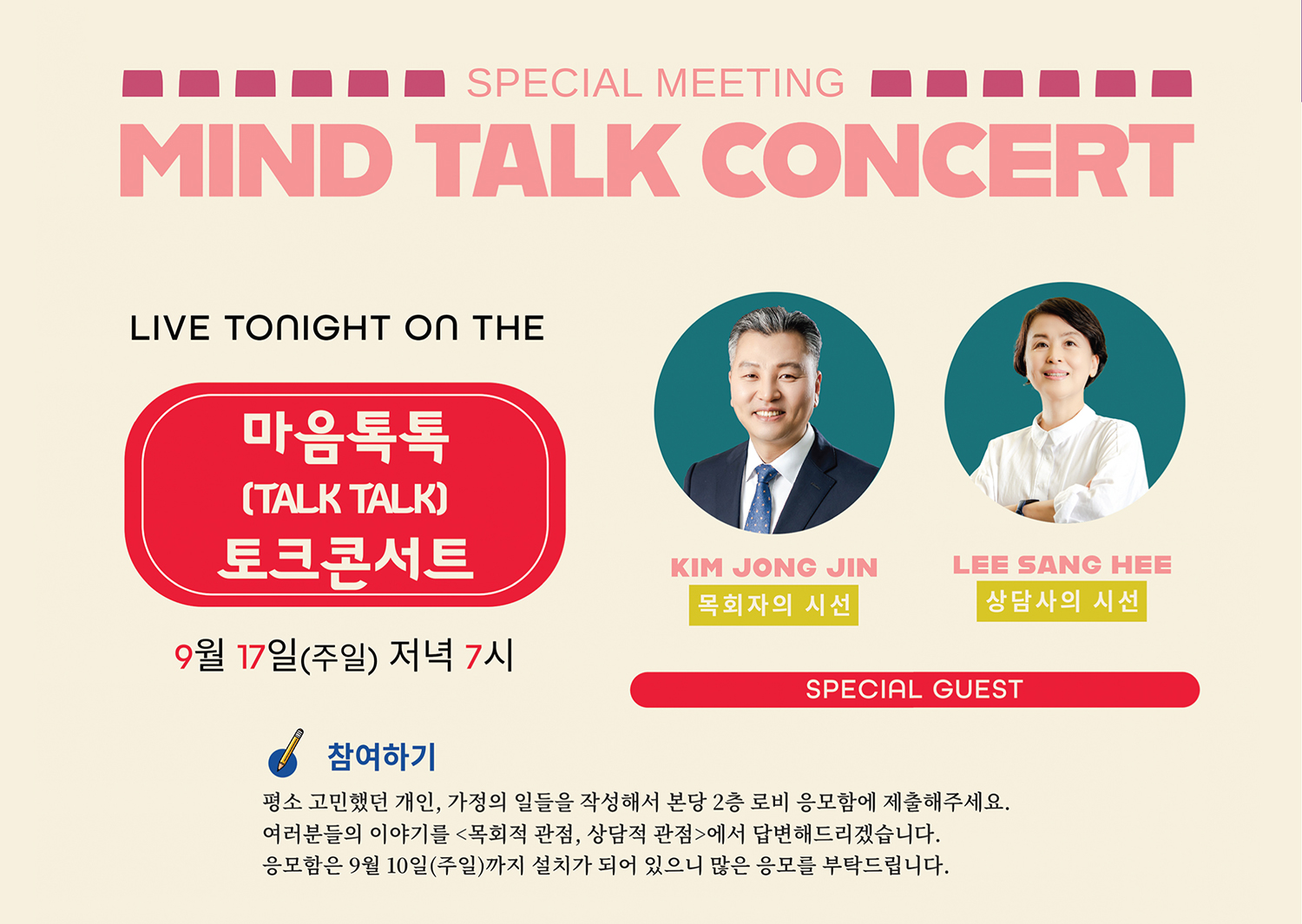 SPECIAL MEETING

MIND TALK CONCERT

LIVE TONIGHT ON THE

마음톡톡
(TALK TALK)
토크콘서트

9월 17일(주일) 저녁 7시

KIM JONG JIN
목회자의 시선

LEE SANG HEE
상담사의 시선

SPECIAL GUEST

참여하기

평소 고민했던 개인, 가정의 일들을 작성해서 본당 2층 로비 응모함에 제출해주세요.
여러분들의 이야기를 <목회적 관점, 상담적 관점>에서 답변해드리겠습니다.
응모함은 9월 10일(주일)까지 설치가 되어 있으니 많은 응모를 부탁드립니다.